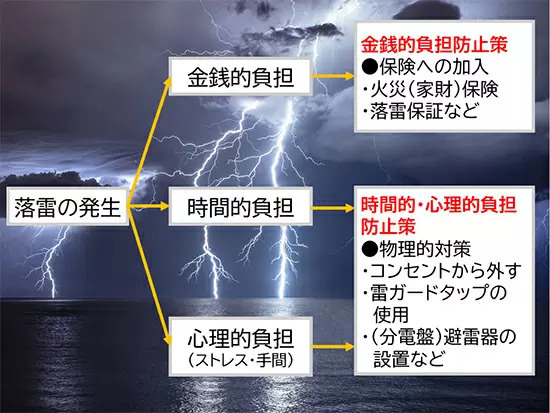 落雷の発生

金銭的負担

時間的負担

心理的負担
(ストレス・手間)

金銭的負担防止策
●保険への加入
・火災(家財)保険
・落雷保証など

時間的・心理的負担防止策
●物理的対策
・コンセントから外す
・雷ガードタップの使用
・(分電盤)避雷器の設置など